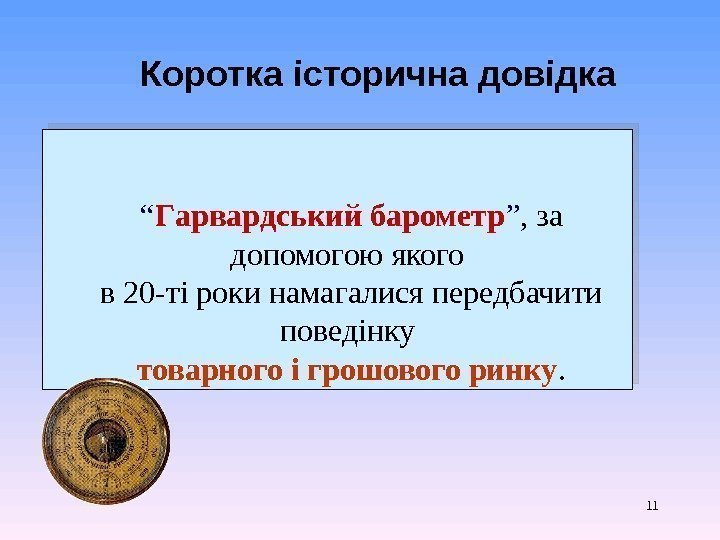 Коротка історична довідка

“Гарвардський барометр”, за допомогою якого в 20-ті роки намагалися передбачити поведінку товарного і грошового ринку.

11